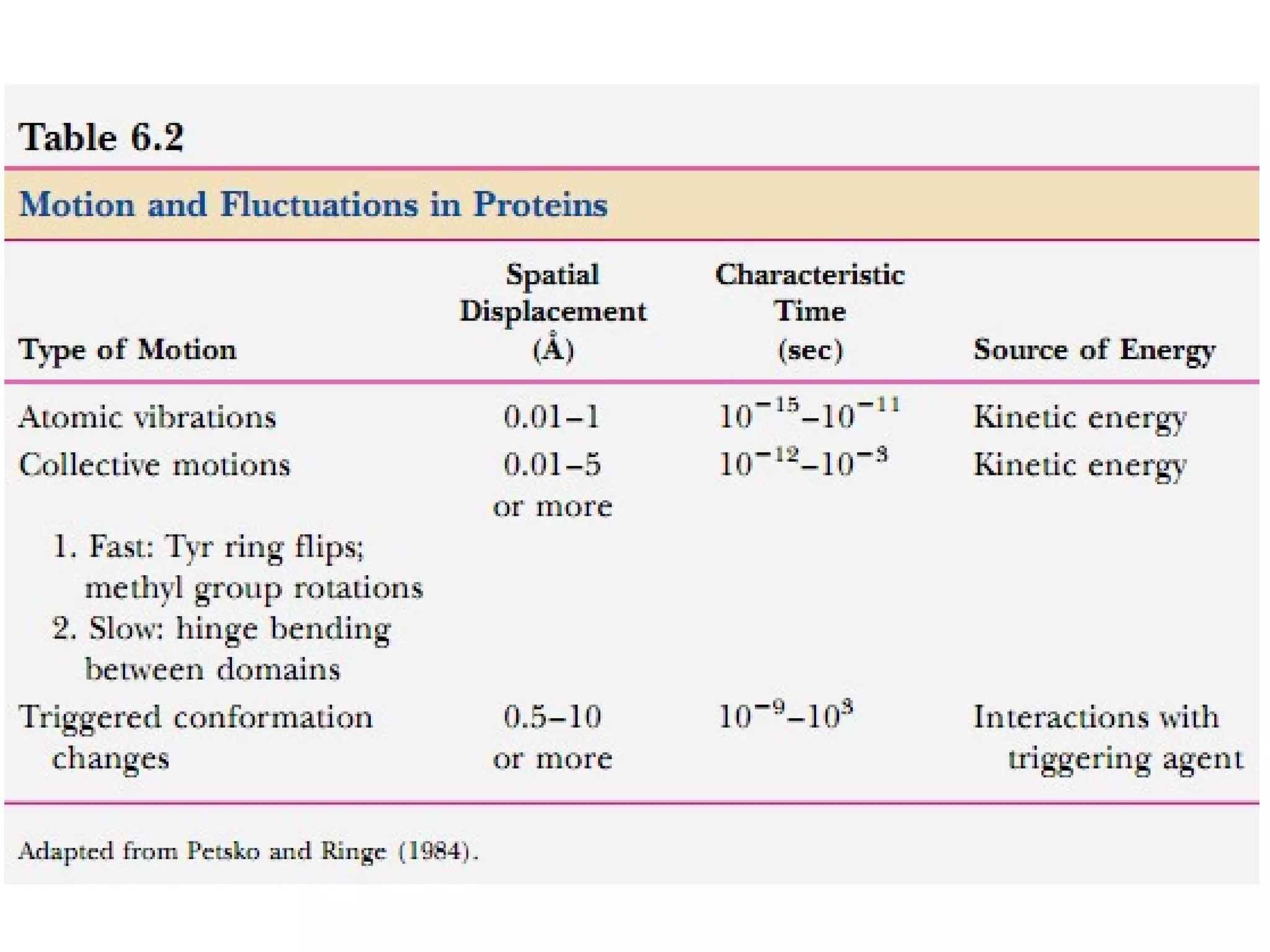 Table 6.2

Motion and Fluctuations in Proteins

| Type of Motion | Spatial Displacement (Å) | Characteristic Time (sec) | Source of Energy |
|---|---|---|---|
| Atomic vibrations | 0.01–1 | $10^{-15}$–$10^{-11}$ | Kinetic energy |
| Collective motions | 0.01–5 or more | $10^{-12}$–$10^{-3}$ | Kinetic energy |
| 1. Fast: Tyr ring flips; methyl group rotations | | | |
| 2. Slow: hinge bending between domains | | | |
| Triggered conformation changes | 0.5–10 or more | $10^{-9}$–$10^{3}$ | Interactions with triggering agent |

Adapted from Petsko and Ringe (1984).